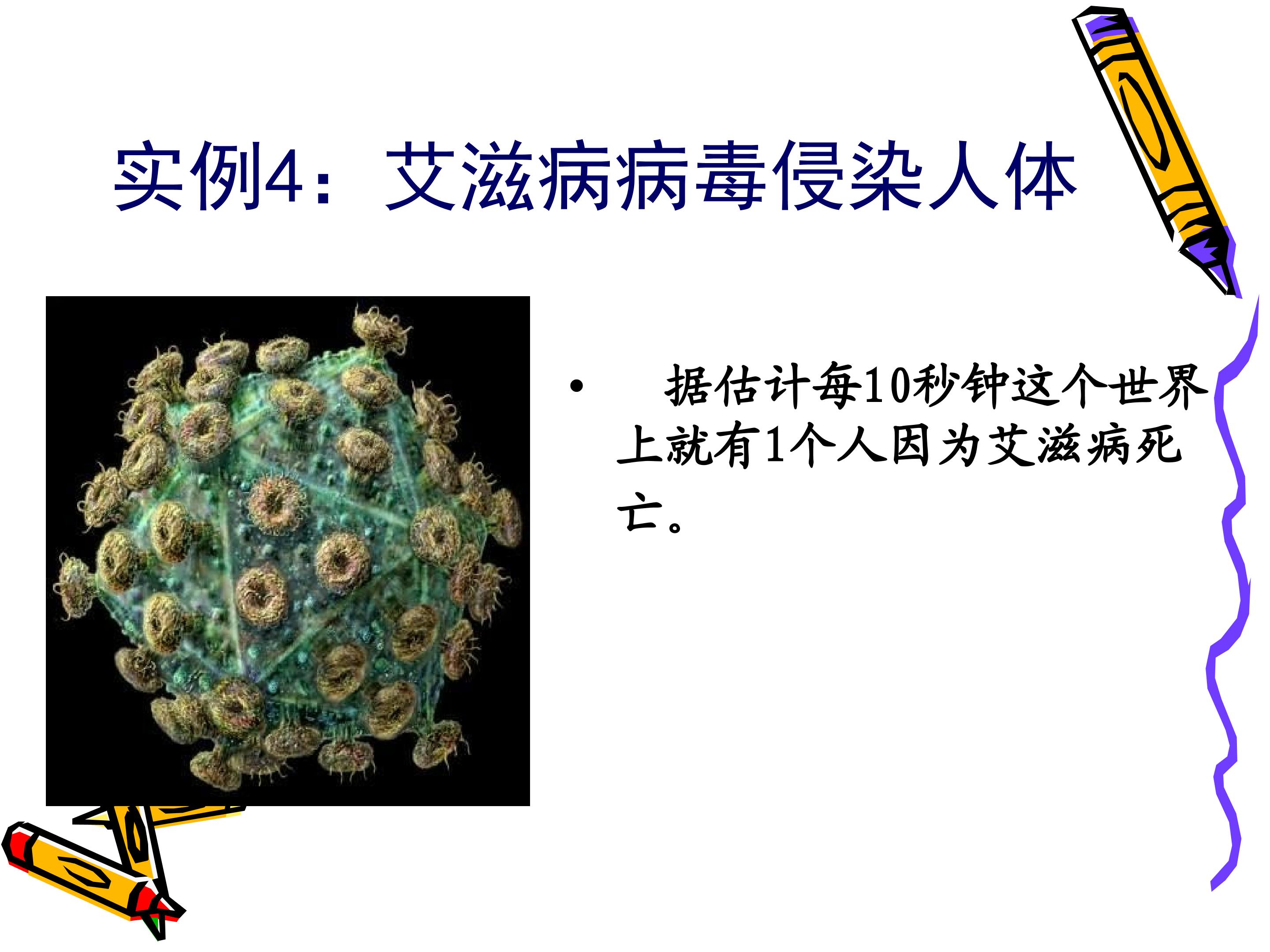 实例4：艾滋病病毒侵染人体

• 据估计每10秒钟这个世界上就有1个人因为艾滋病死亡。